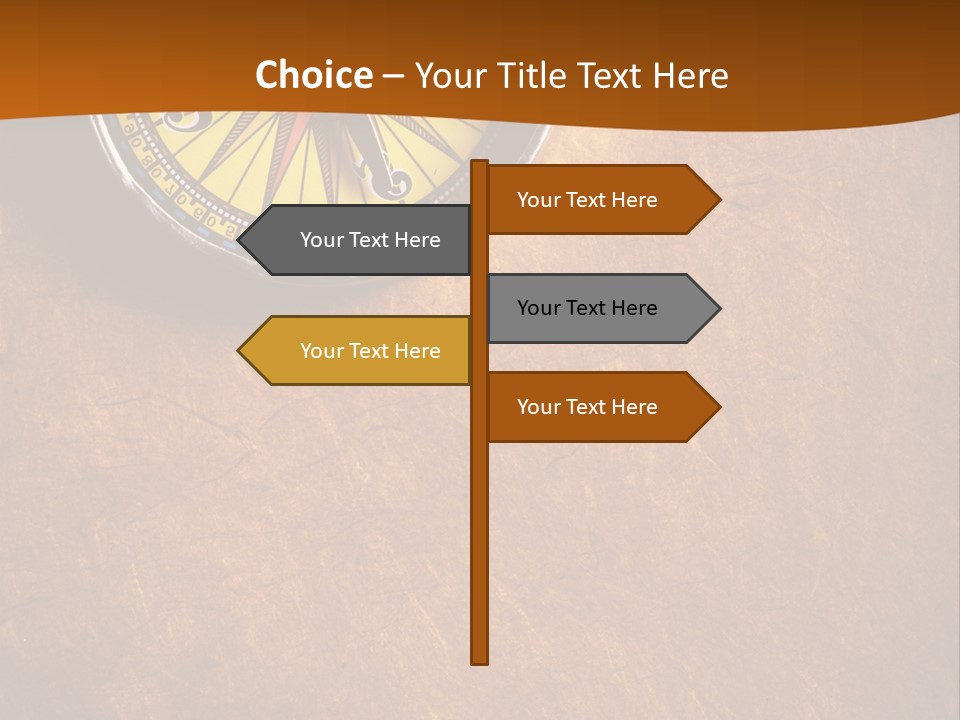 Choice – Your Title Text Here

Your Text Here

Your Text Here

Your Text Here

Your Text Here

Your Text Here